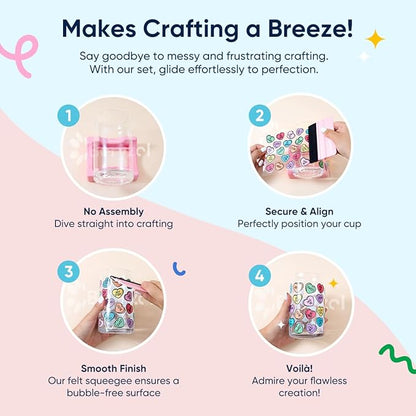 Makes Crafting a Breeze!

Say goodbye to messy and frustrating crafting. With our set, glide effortlessly to perfection.

1

No Assembly
Dive straight into crafting

2

Secure & Align
Perfectly position your cup

3

Smooth Finish
Our felt squeegee ensures a bubble-free surface

4

Voilà!
Admire your flawless creation!